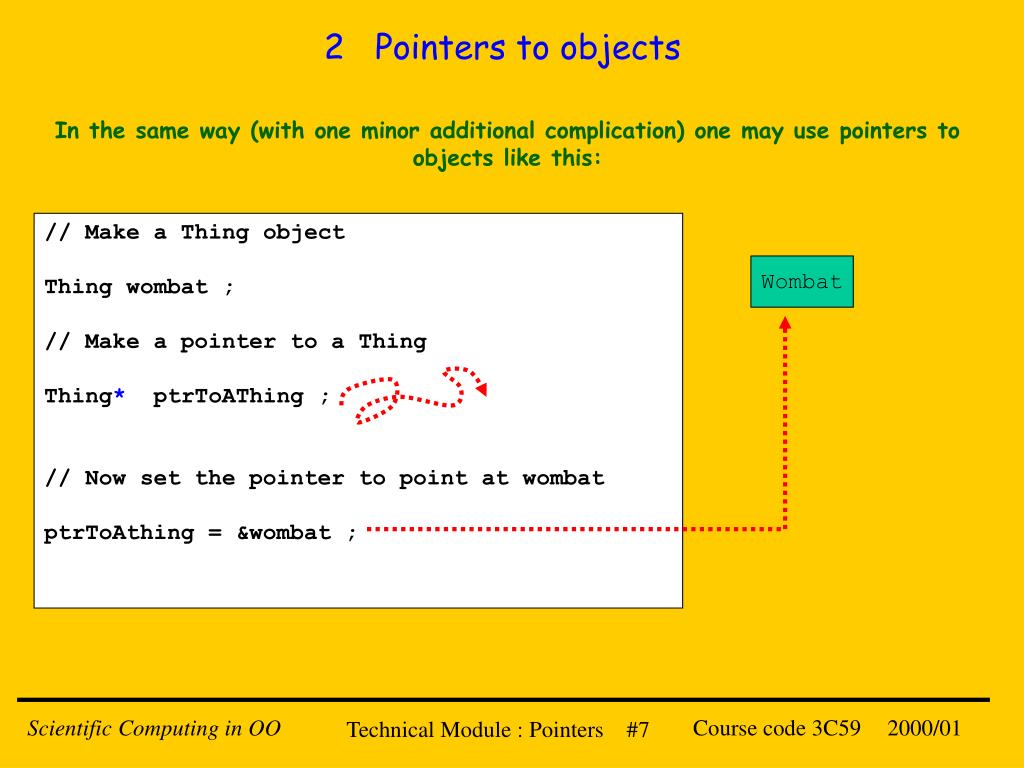 2 Pointers to objects

In the same way (with one minor additional complication) one may use pointers to objects like this:

// Make a Thing object

Thing wombat ;

// Make a pointer to a Thing

Thing* ptrToAThing ;

// Now set the pointer to point at wombat

ptrToAthing = &wombat ;

Wombat

Scientific Computing in OO Technical Module : Pointers #7 Course code 3C59 2000/01